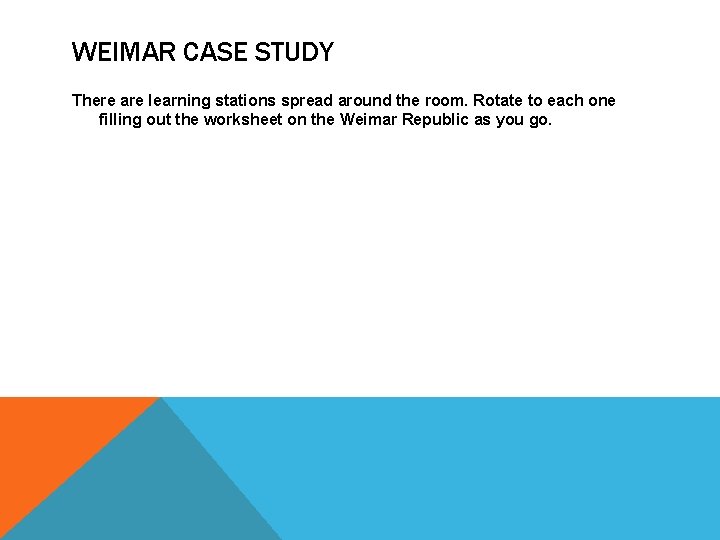 WEIMAR CASE STUDY

There are learning stations spread around the room. Rotate to each one filling out the worksheet on the Weimar Republic as you go.